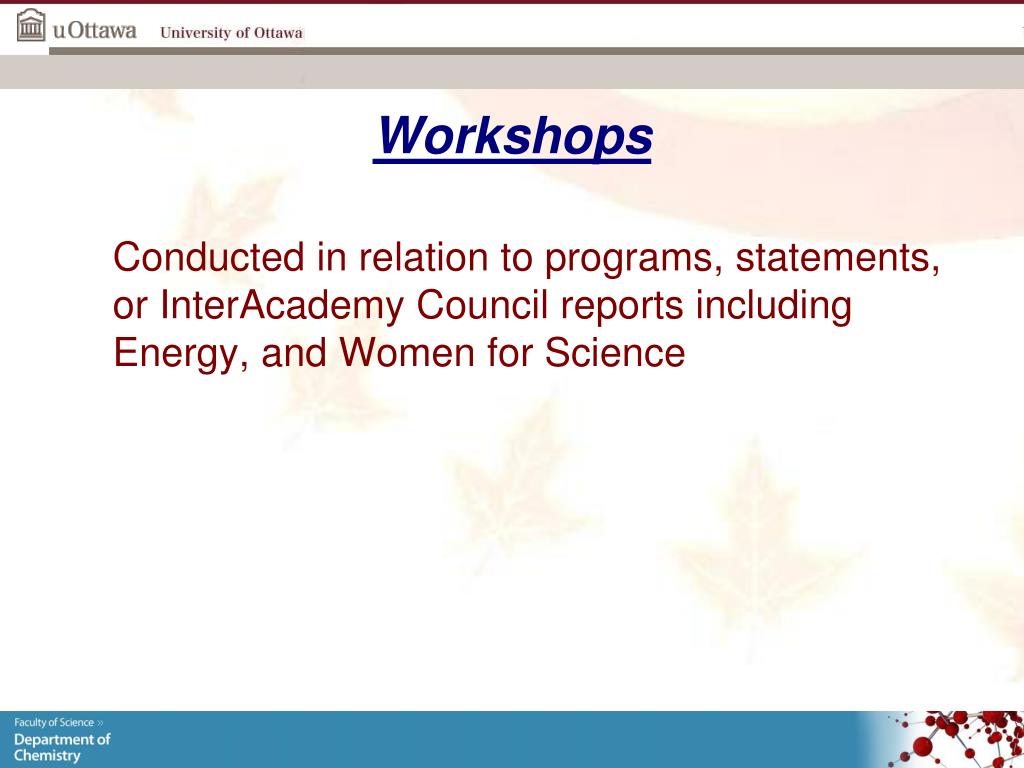 uOttawa University of Ottawa

Workshops

Conducted in relation to programs, statements, or InterAcademy Council reports including Energy, and Women for Science

Faculty of Science »
Department of Chemistry